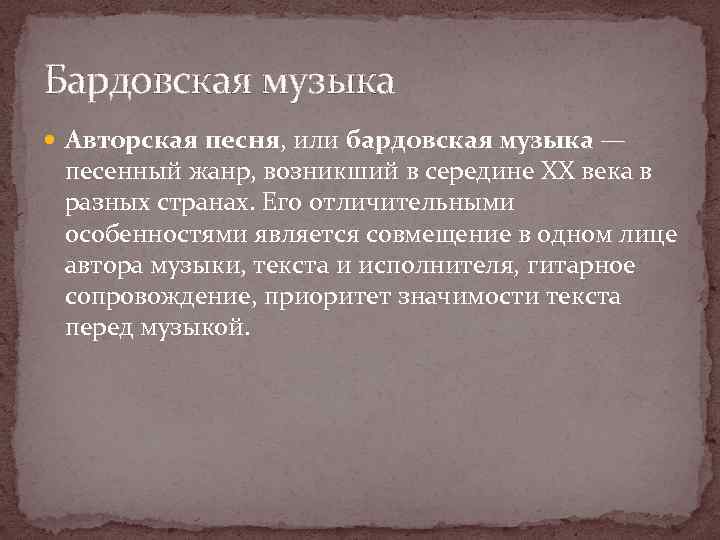 Бардовская музыка

Авторская песня, или бардовская музыка — песенный жанр, возникший в середине XX века в разных странах. Его отличительными особенностями является совмещение в одном лице автора музыки, текста и исполнителя, гитарное сопровождение, приоритет значимости текста перед музыкой.